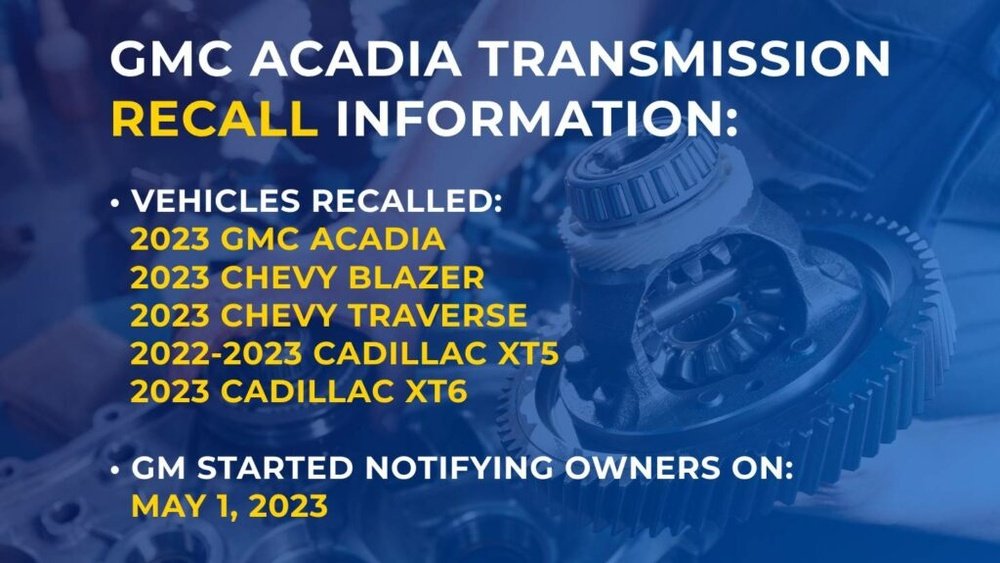 GMC ACADIA TRANSMISSION RECALL INFORMATION:

• VEHICLES RECALLED:
2023 GMC ACADIA
2023 CHEVY BLAZER
2023 CHEVY TRAVERSE
2022-2023 CADILLAC XT5
2023 CADILLAC XT6

• GM STARTED NOTIFYING OWNERS ON:
MAY 1, 2023